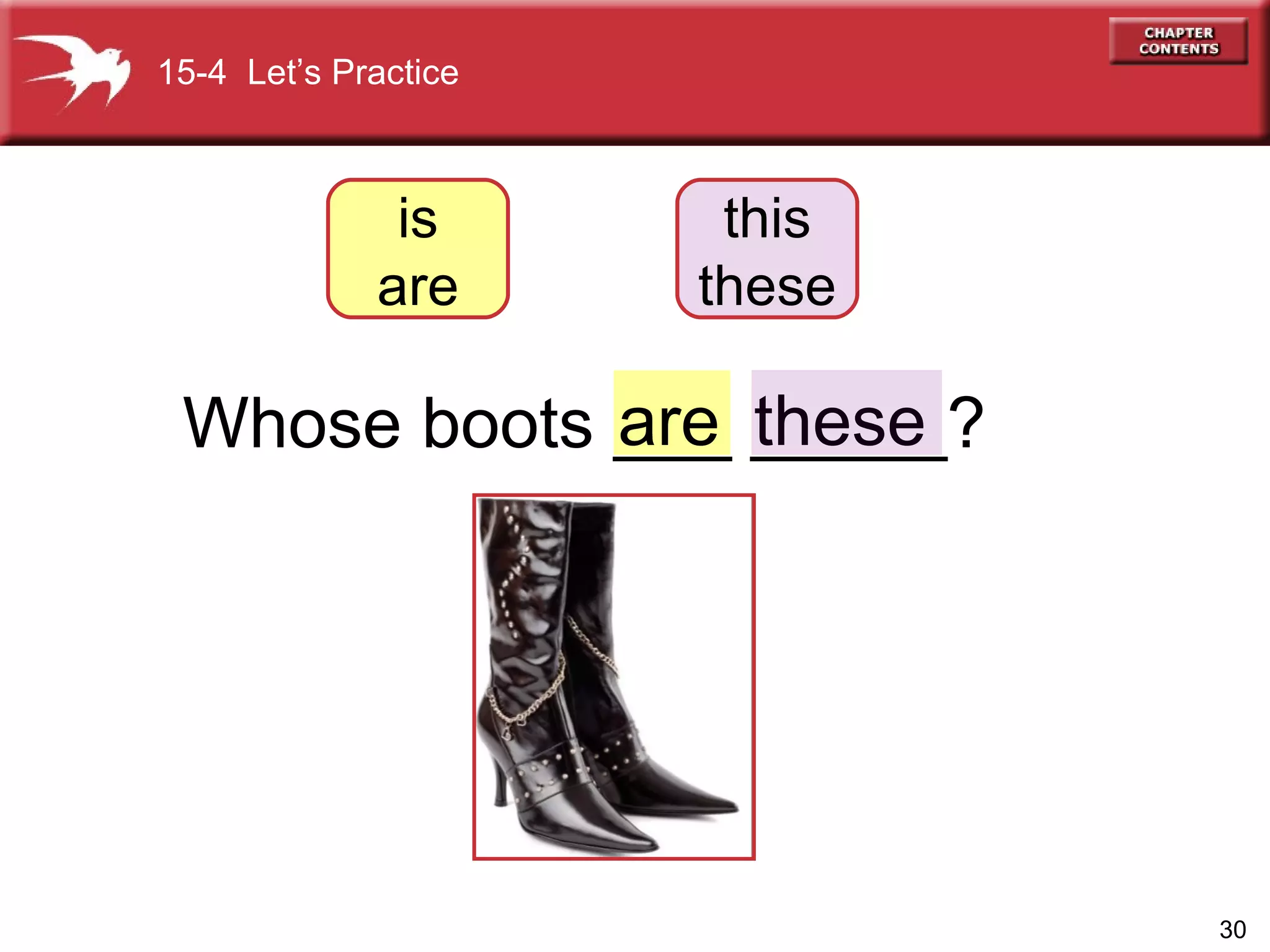 15-4 Let's Practice

CHAPTER CONTENTS

is
are

this
these

Whose boots are these ?

30